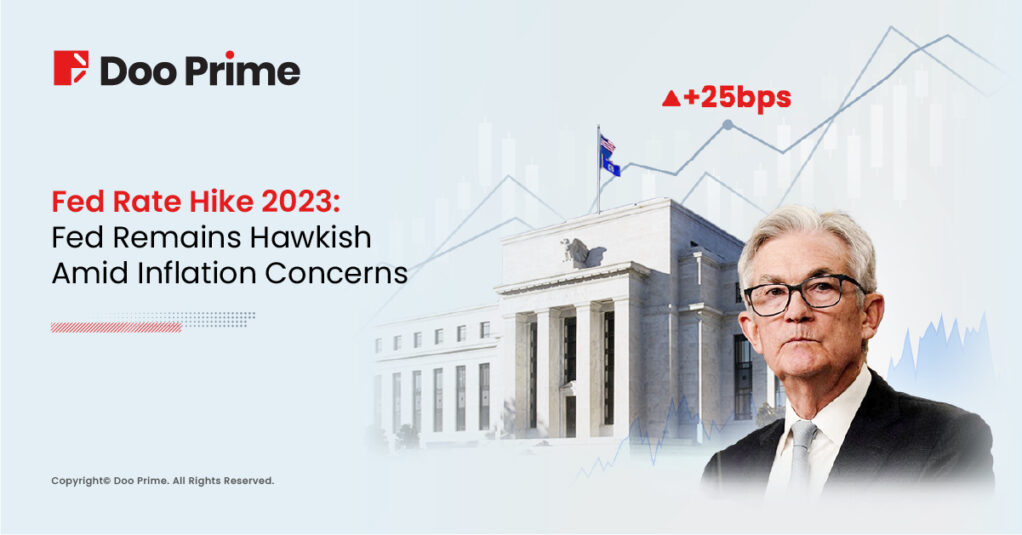 Doo Prime

▲+25bps

Fed Rate Hike 2023:
Fed Remains Hawkish Amid Inflation Concerns

Copyright© Doo Prime. All Rights Reserved.